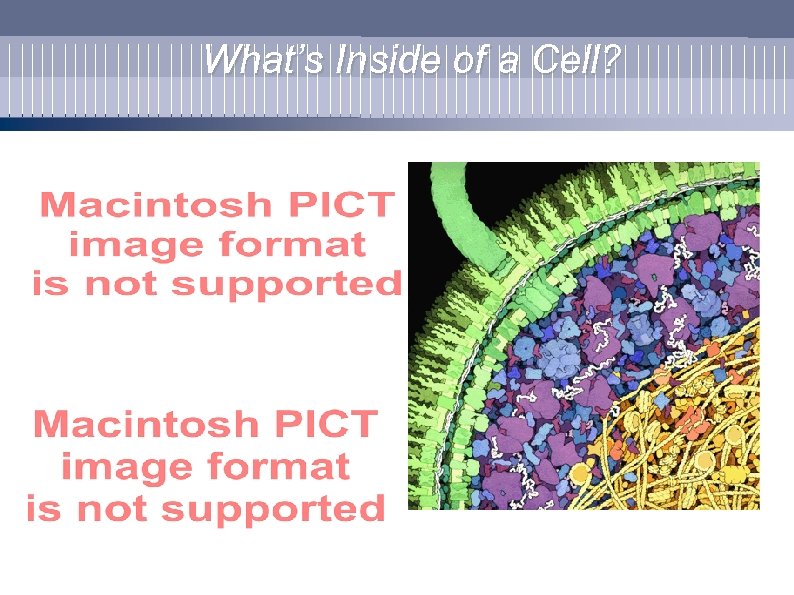 What's Inside of a Cell?

Macintosh PICT image format is not supported

Macintosh PICT image format is not supported